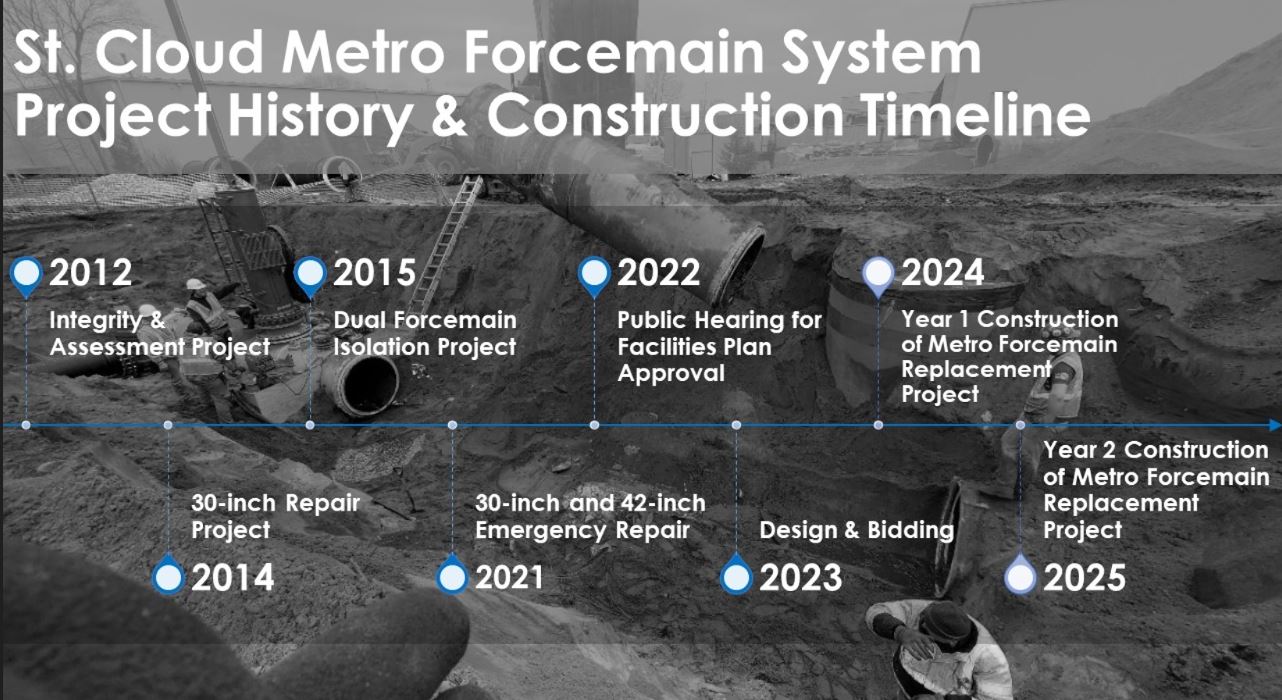 St. Cloud Metro Forcemain System
Project History & Construction Timeline

2012
Integrity & Assessment Project

2015
Dual Forcemain Isolation Project

2022
Public Hearing for Facilities Plan Approval

2024
Year 1 Construction of Metro Forcemain Replacement Project

30-inch Repair Project
2014

30-inch and 42-inch Emergency Repair
2021

Design & Bidding
2023

Year 2 Construction of Metro Forcemain Replacement Project
2025